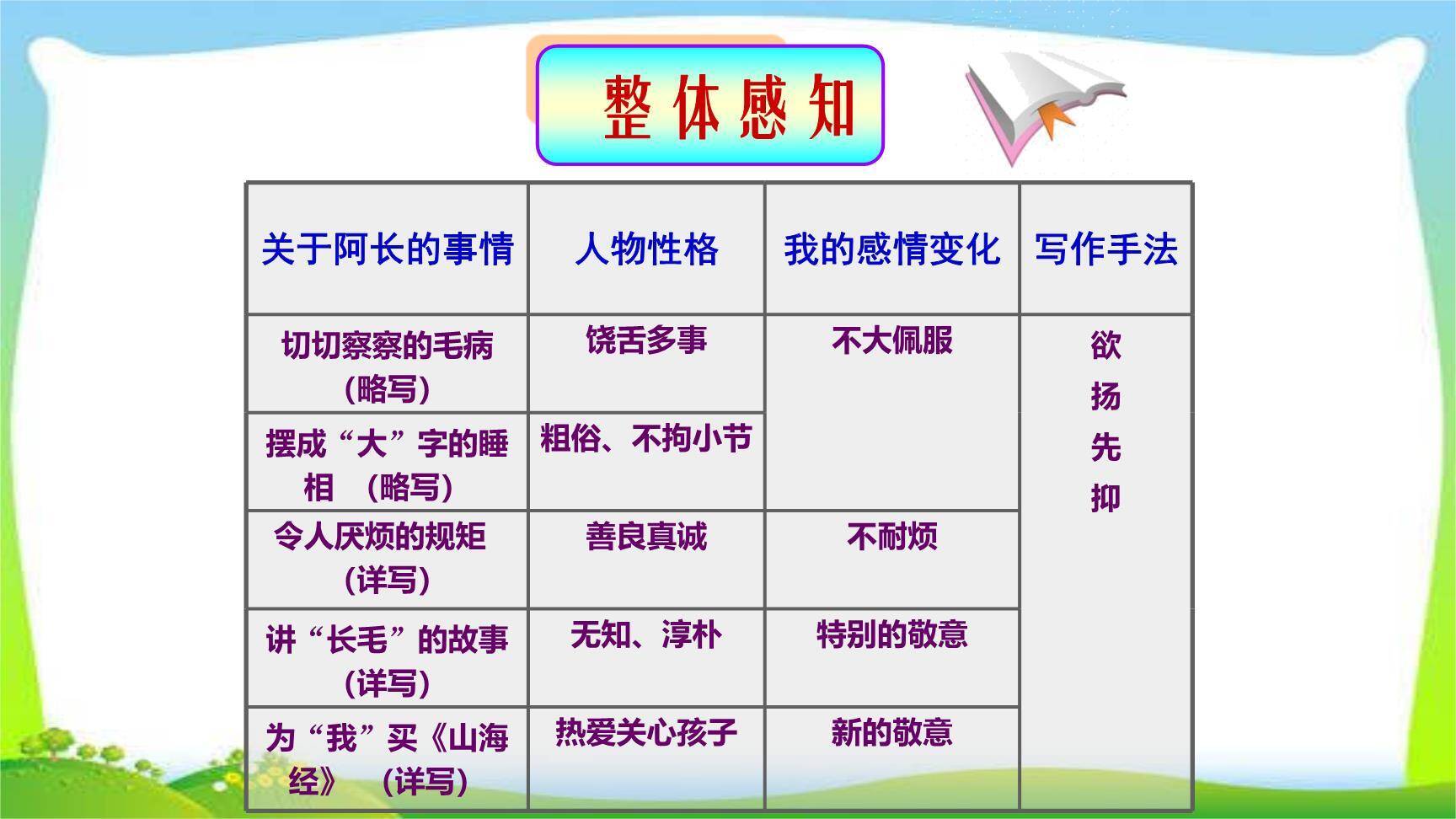 整体感知

| 关于阿长的事情 | 人物性格 | 我的感情变化 | 写作手法 |
|---|---|---|---|
| 切切察察的毛病（略写） | 饶舌多事 | 不大佩服 | 欲扬先抑 |
| 摆成“大”字的睡相 （略写） | 粗俗、不拘小节 | | |
| 令人厌烦的规矩（详写） | 善良真诚 | 不耐烦 | |
| 讲“长毛”的故事（详写） | 无知、淳朴 | 特别的敬意 | |
| 为“我”买《山海经》 （详写） | 热爱关心孩子 | 新的敬意 | |